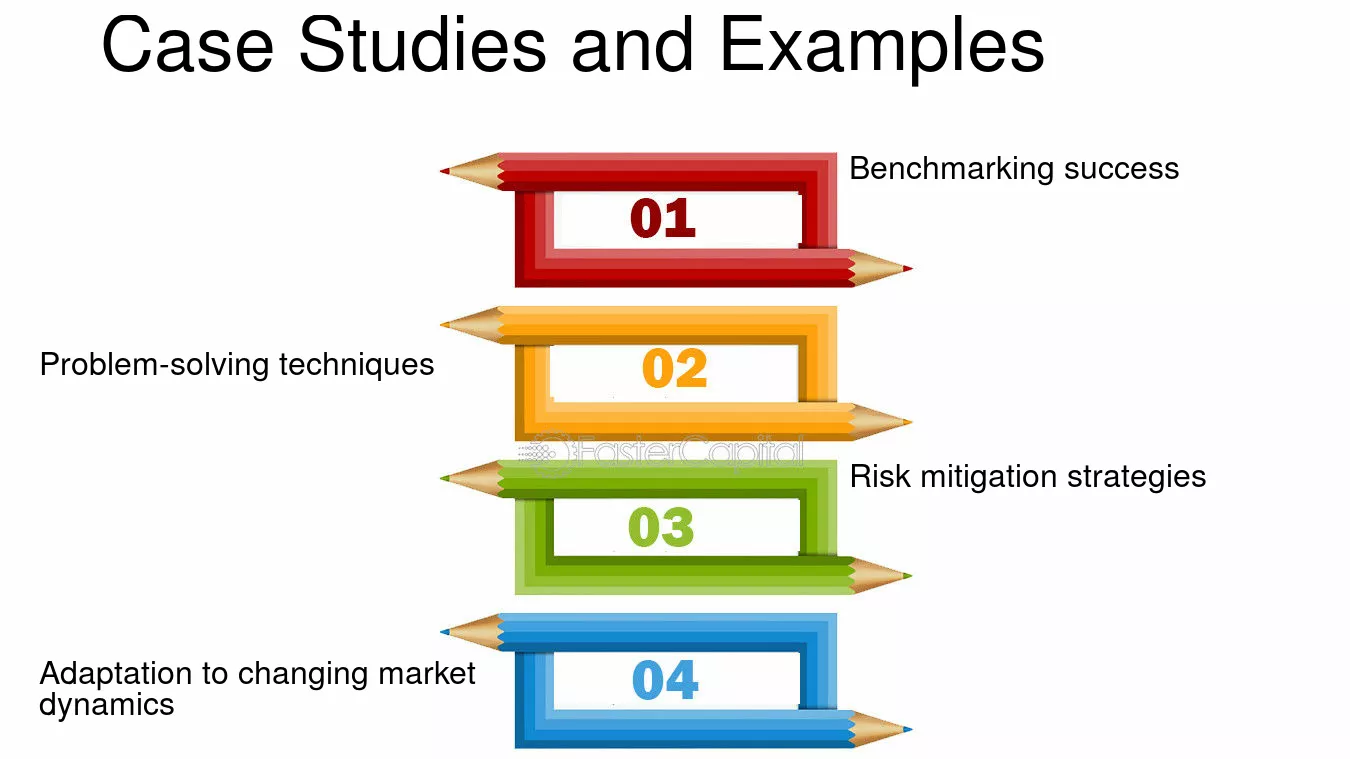 Case Studies and Examples

Benchmarking success

01

Problem-solving techniques

02

Risk mitigation strategies

03

Adaptation to changing market dynamics

04

FasterCapital